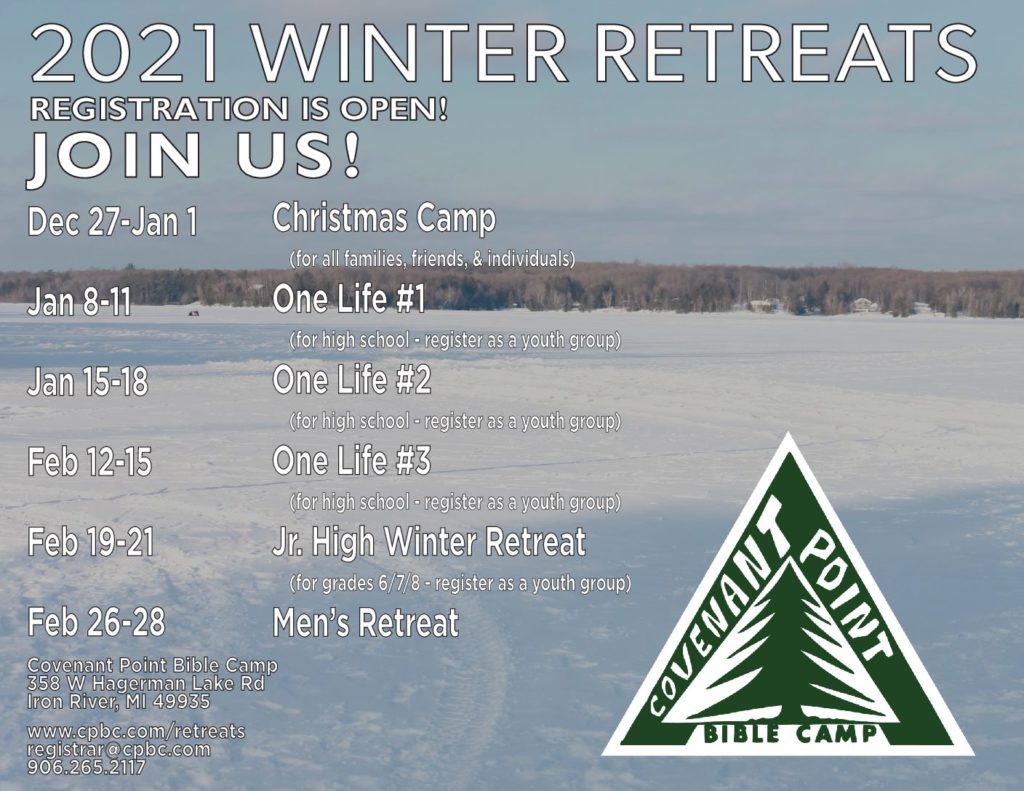 2021 WINTER RETREATS
REGISTRATION IS OPEN!
JOIN US!

Dec 27-Jan 1 Christmas Camp
(for all families, friends, & individuals)

Jan 8-11 One Life #1
(for high school - register as a youth group)

Jan 15-18 One Life #2
(for high school - register as a youth group)

Feb 12-15 One Life #3
(for high school - register as a youth group)

Feb 19-21 Jr. High Winter Retreat
(for grades 6/7/8 - register as a youth group)

Feb 26-28 Men's Retreat

Covenant Point Bible Camp
358 W Hagerman Lake Rd
Iron River, MI 49935

www.cpbc.com/retreats
registrar@cpbc.com
906.265.2117

COVENANT POINT
BIBLE CAMP